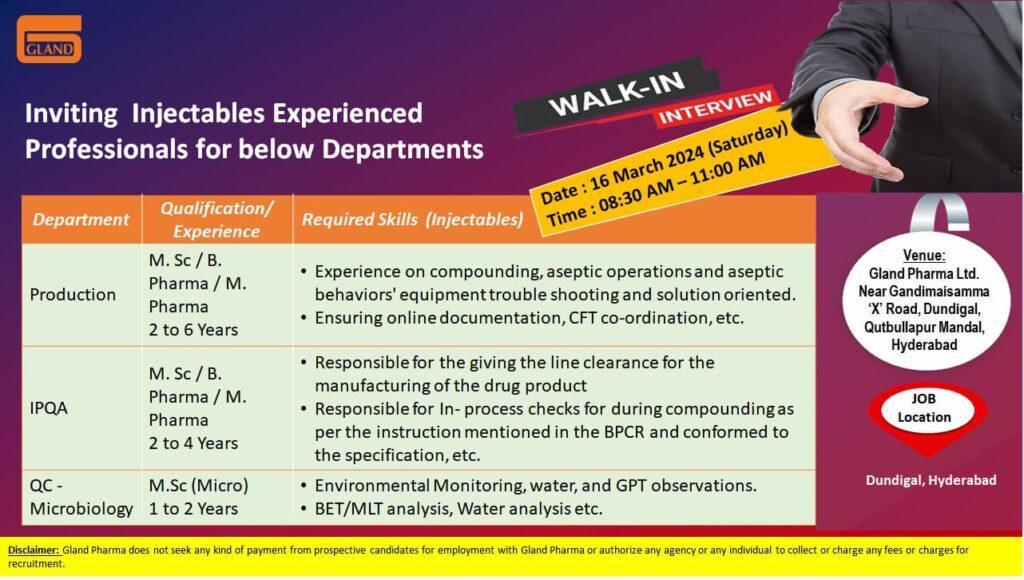 GLAND

Inviting Injectables Experienced Professionals for below Departments

WALK-IN
INTERVIEW

Date : 16 March 2024 (Saturday)
Time : 08:30 AM – 11:00 AM

| Department | Qualification/ Experience | Required Skills (Injectables) |
|---|---|---|
| Production | M. Sc / B. Pharma / M. Pharma 2 to 6 Years | • Experience on compounding, aseptic operations and aseptic behaviors' equipment trouble shooting and solution oriented. • Ensuring online documentation, CFT co-ordination, etc. |
| IPQA | M. Sc / B. Pharma / M. Pharma 2 to 4 Years | • Responsible for the giving the line clearance for the manufacturing of the drug product • Responsible for In- process checks for during compounding as per the instruction mentioned in the BPCR and conformed to the specification, etc. |
| QC - Microbiology | M.Sc (Micro) 1 to 2 Years | • Environmental Monitoring, water, and GPT observations. • BET/MLT analysis, Water analysis etc. |

Venue:
Gland Pharma Ltd.
Near Gandimaisamma 'X' Road, Dundigal, Qutbullapur Mandal, Hyderabad

JOB Location

Dundigal, Hyderabad

Disclaimer: Gland Pharma does not seek any kind of payment from prospective candidates for employment with Gland Pharma or authorize any agency or any individual to collect or charge any fees or charges for recruitment.